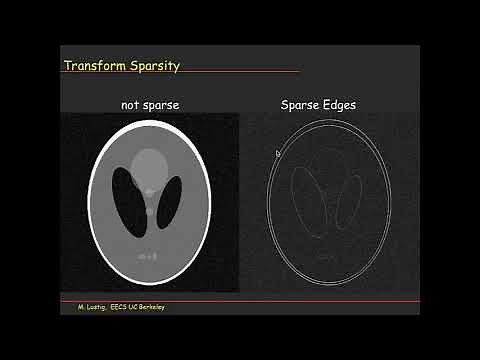 Transform Sparsity

not sparse

Sparse Edges

M. Lustig, EECS UC Berkeley